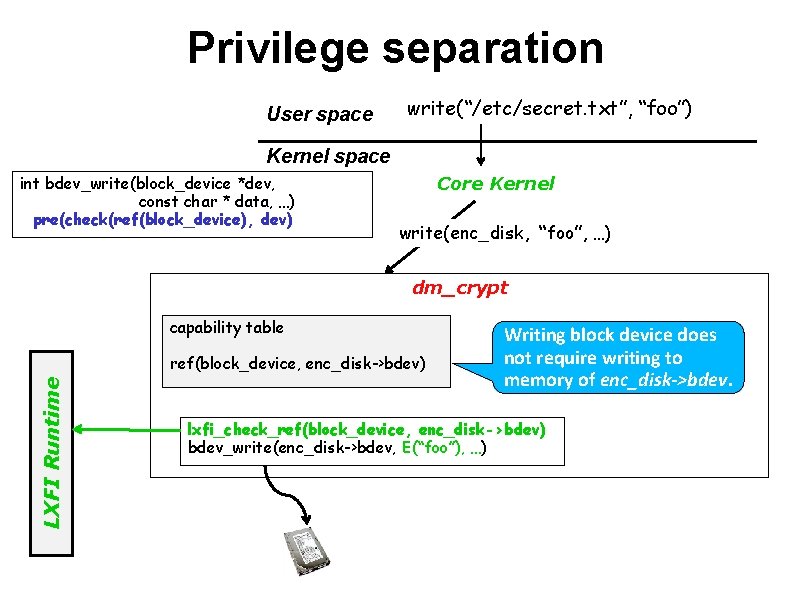 Privilege separation

User space write("/etc/secret.txt", "foo")

Kernel space

int bdev_write(block_device *dev, const char * data, ...)
pre(check(ref(block_device), dev)

Core Kernel

write(enc_disk, "foo", ...)

dm_crypt

capability table

ref(block_device, enc_disk->bdev)

Writing block device does not require writing to memory of enc_disk->bdev.

LXFI Runtime

lxfi_check_ref(block_device, enc_disk->bdev)
bdev_write(enc_disk->bdev, E("foo"), ...)